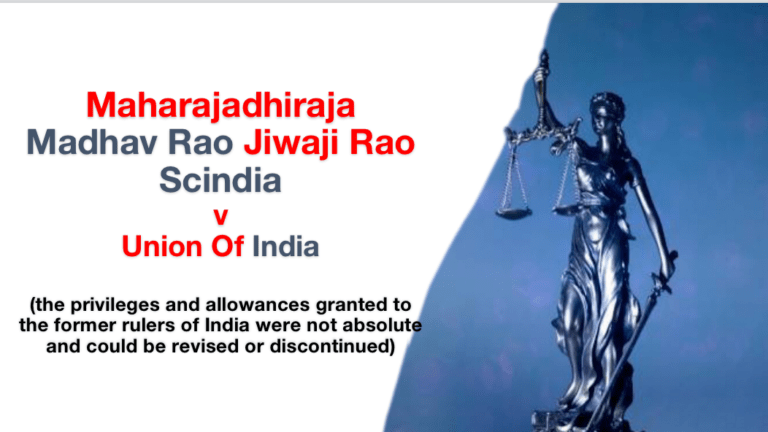 Maharajadhiraja Madhav Rao Jiwaji Rao Scindia
v
Union Of India

(the privileges and allowances granted to the former rulers of India were not absolute and could be revised or discontinued)